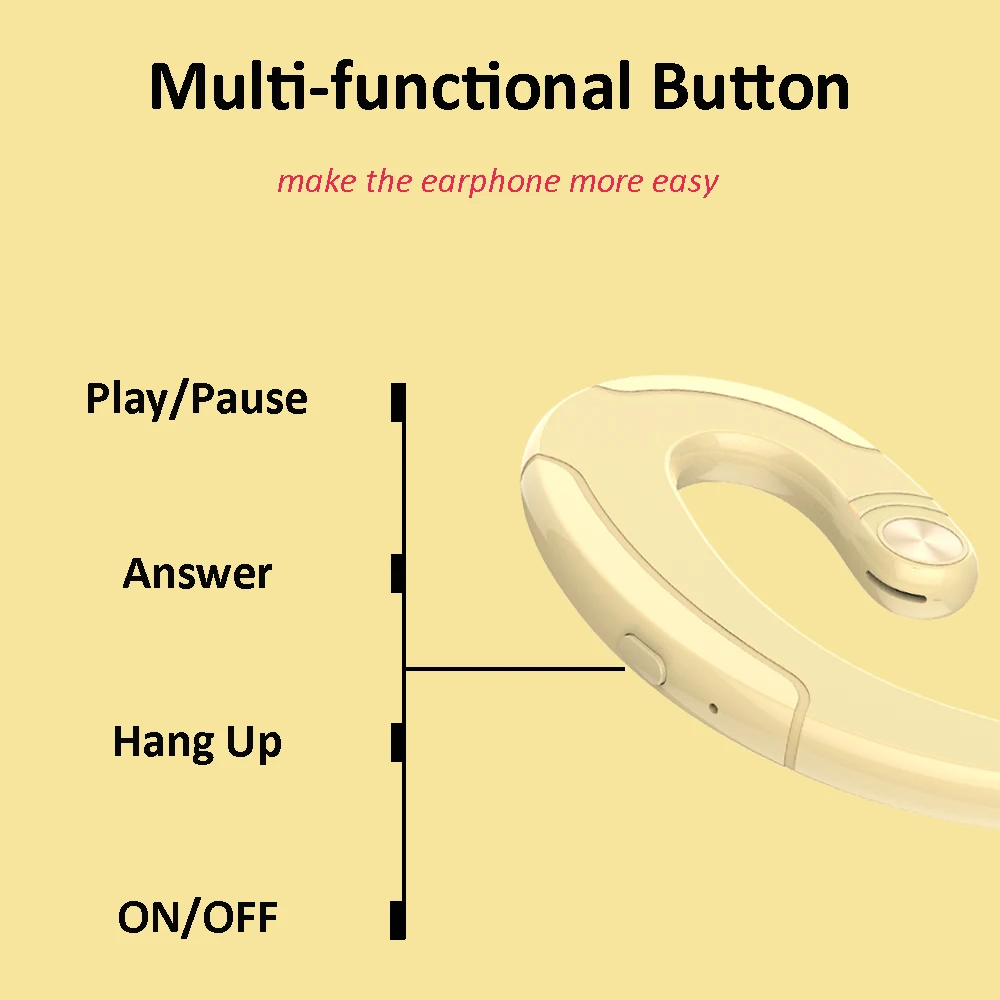 Multi-functional Button

make the earphone more easy

Play/Pause

Answer

Hang Up

ON/OFF